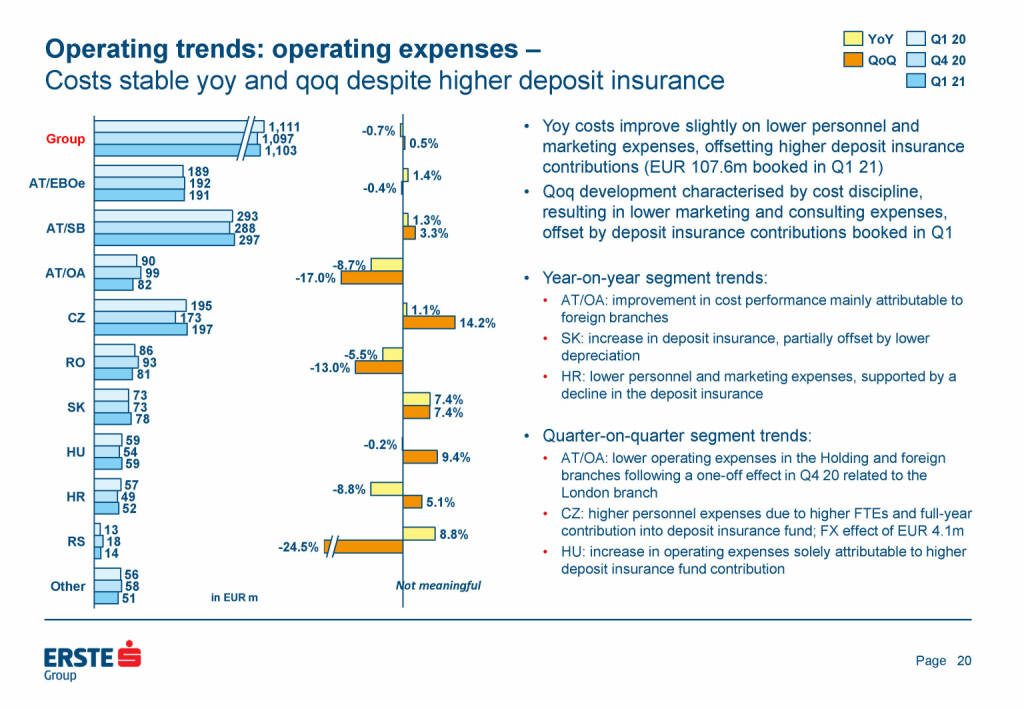 Operating trends: operating expenses –
Costs stable yoy and qoq despite higher deposit insurance

YoY
QoQ
Q1 20
Q4 20
Q1 21

Group
1,111
1,097
1,103
-0.7%
0.5%

AT/EBOe
189
192
191
1.4%
-0.4%

AT/SB
293
288
297
1.3%
3.3%

AT/OA
90
99
82
-8.7%
-17.0%

CZ
195
173
197
1.1%
14.2%

RO
86
93
81
-5.5%
-13.0%

SK
73
73
78
7.4%
7.4%

HU
59
54
59
-0.2%
9.4%

HR
57
49
52
-8.8%
5.1%

RS
13
18
14
8.8%
-24.5%

Other
56
58
51

in EUR m

Not meaningful

• Yoy costs improve slightly on lower personnel and marketing expenses, offsetting higher deposit insurance contributions (EUR 107.6m booked in Q1 21)
• Qoq development characterised by cost discipline, resulting in lower marketing and consulting expenses, offset by deposit insurance contributions booked in Q1

• Year-on-year segment trends:
• AT/OA: improvement in cost performance mainly attributable to foreign branches
• SK: increase in deposit insurance, partially offset by lower depreciation
• HR: lower personnel and marketing expenses, supported by a decline in the deposit insurance

• Quarter-on-quarter segment trends:
• AT/OA: lower operating expenses in the Holding and foreign branches following a one-off effect in Q4 20 related to the London branch
• CZ: higher personnel expenses due to higher FTEs and full-year contribution into deposit insurance fund; FX effect of EUR 4.1m
• HU: increase in operating expenses solely attributable to higher deposit insurance fund contribution

ERSTE
Group

Page 20